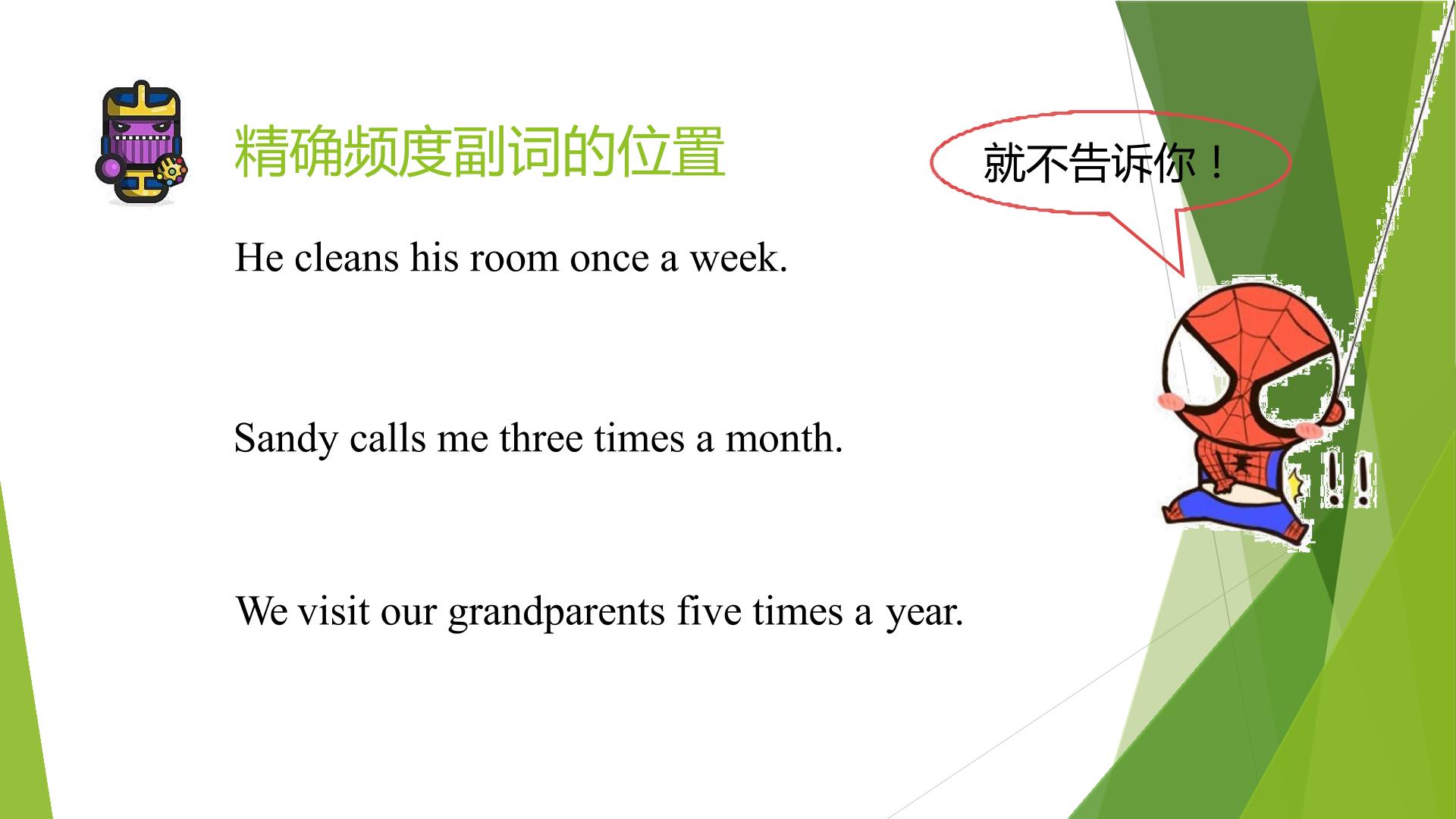 精确频度副词的位置

就不告诉你！

He cleans his room once a week.

Sandy calls me three times a month.

We visit our grandparents five times a year.